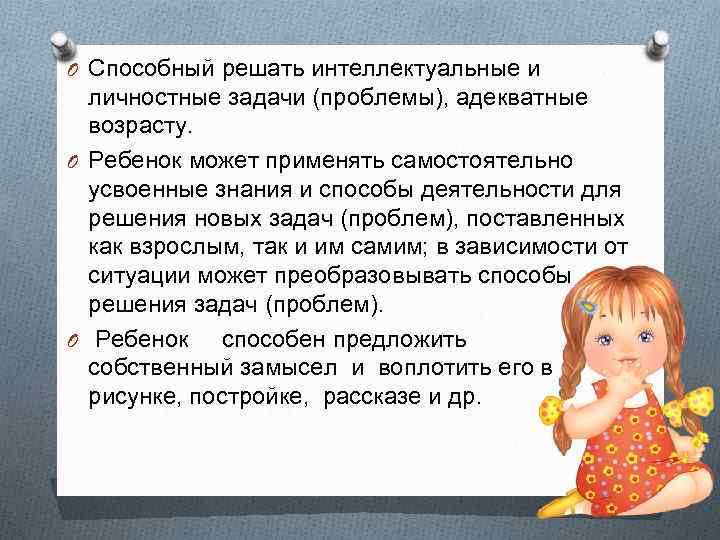 Способный решать интеллектуальные и личностные задачи (проблемы), адекватные возрасту.

Ребенок может применять самостоятельно усвоенные знания и способы деятельности для решения новых задач (проблем), поставленных как взрослым, так и им самим; в зависимости от ситуации может преобразовывать способы решения задач (проблем).

Ребенок способен предложить собственный замысел и воплотить его в рисунке, постройке, рассказе и др.